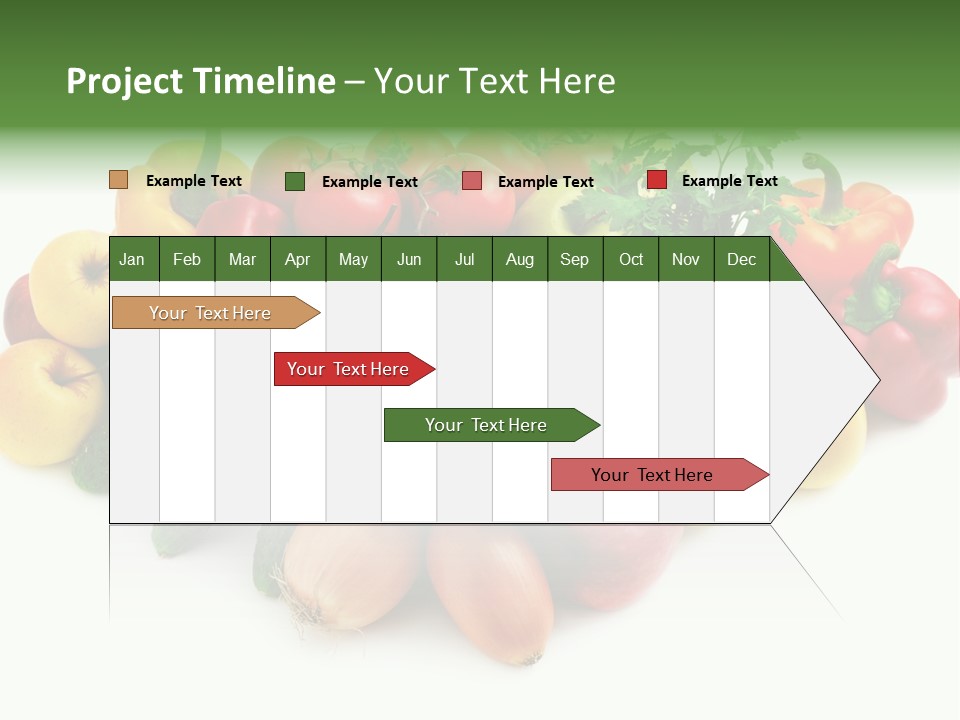 Project Timeline – Your Text Here

Example Text
Example Text
Example Text
Example Text

| Jan | Feb | Mar | Apr | May | Jun | Jul | Aug | Sep | Oct | Nov | Dec |
|---|---|---|---|---|---|---|---|---|---|---|---|

Your Text Here
Your Text Here
Your Text Here
Your Text Here